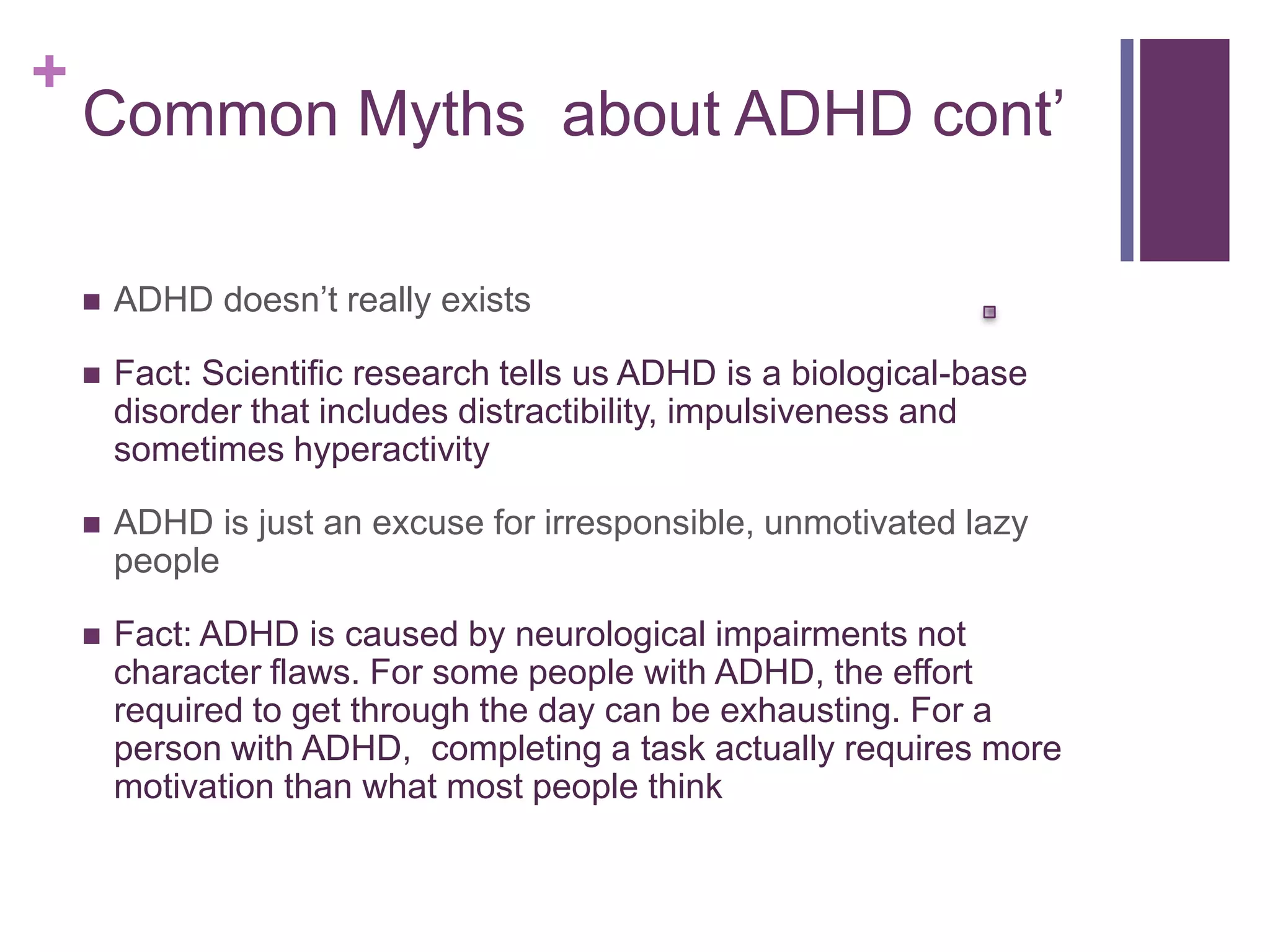 +
Common Myths  about ADHD cont’

■ ADHD doesn’t really exists

■ Fact: Scientific research tells us ADHD is a biological-base disorder that includes distractibility, impulsiveness and sometimes hyperactivity

■ ADHD is just an excuse for irresponsible, unmotivated lazy people

■ Fact: ADHD is caused by neurological impairments not character flaws. For some people with ADHD, the effort required to get through the day can be exhausting. For a person with ADHD,  completing a task actually requires more motivation than what most people think